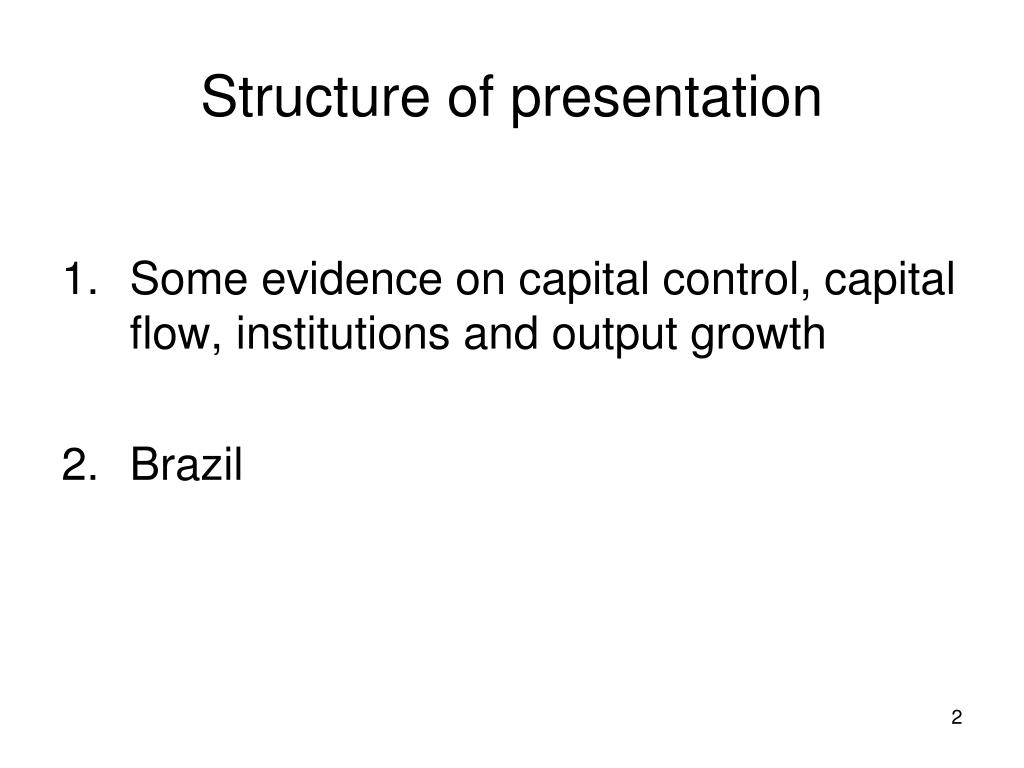 Structure of presentation

1. Some evidence on capital control, capital flow, institutions and output growth

2. Brazil

2